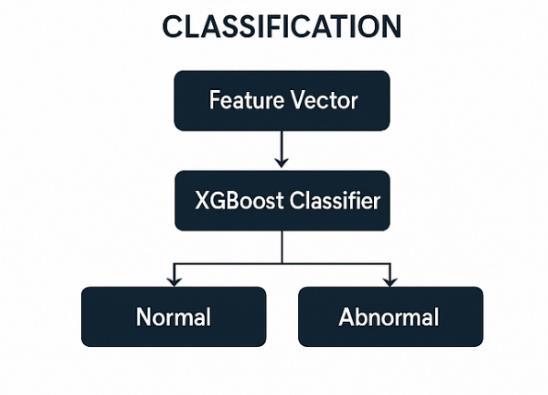 CLASSIFICATION

Feature Vector

XGBoost Classifier

Normal

Abnormal